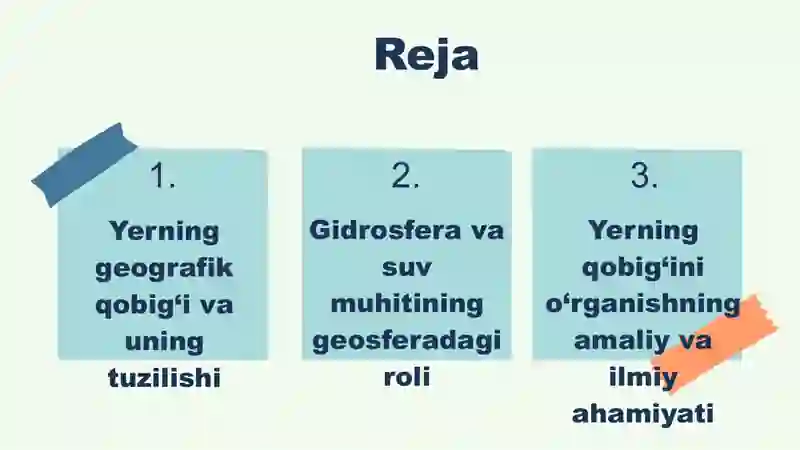 Reja

1.

Yerning geografik qobig‘i va uning tuzilishi

2.

Gidrosfera va suv muhitining geosferadagi roli

3.

Yerning qobig‘ini o‘rganishning amaliy va ilmiy ahamiyati